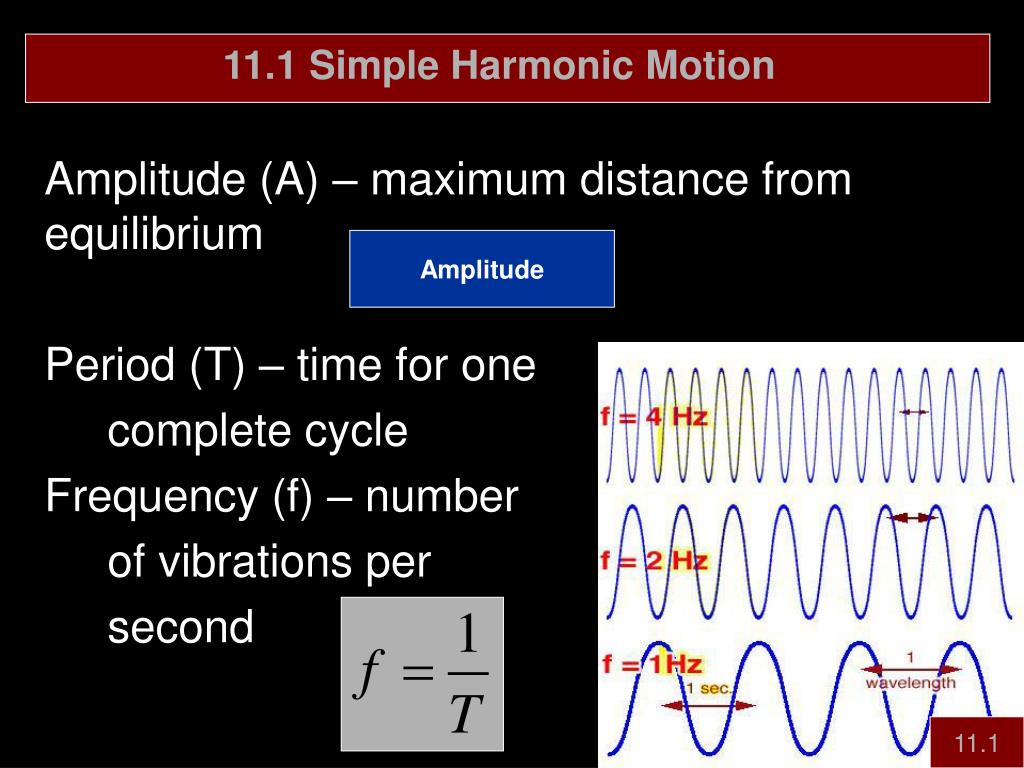 11.1 Simple Harmonic Motion

Amplitude (A) – maximum distance from equilibrium

Amplitude

Period (T) – time for one complete cycle

Frequency (f) – number of vibrations per second

$f = \frac{1}{T}$

f = 4 Hz

f = 2 Hz

f = 1Hz

1 sec.

1 wavelength

11.1